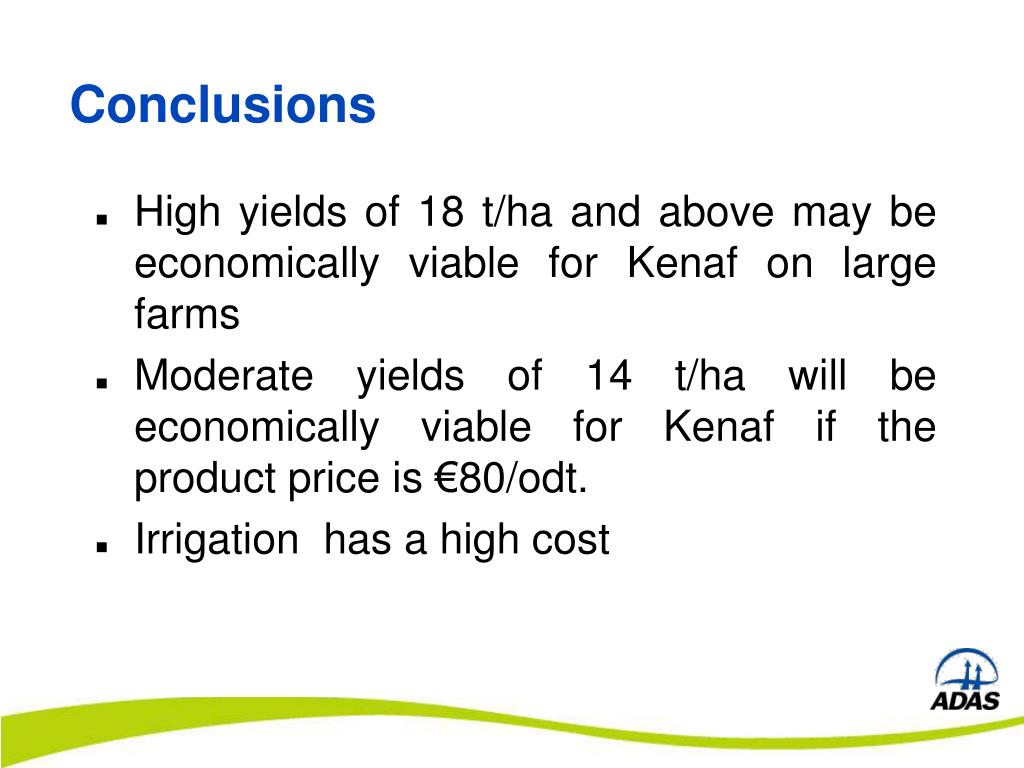 Conclusions

- High yields of 18 t/ha and above may be economically viable for Kenaf on large farms
- Moderate yields of 14 t/ha will be economically viable for Kenaf if the product price is €80/odt.
- Irrigation has a high cost

ADAS